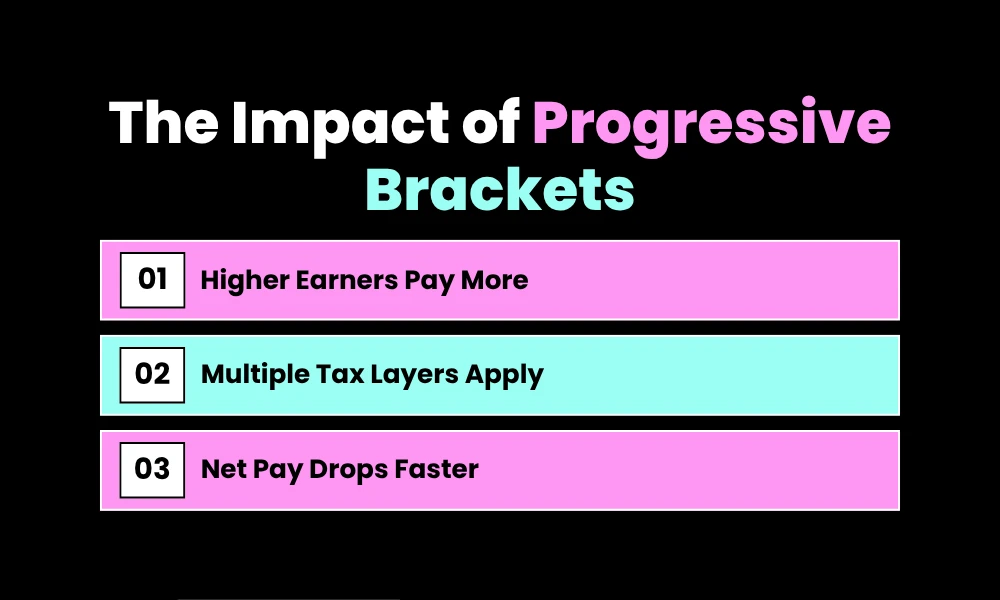 The Impact of Progressive Brackets

01 Higher Earners Pay More

02 Multiple Tax Layers Apply

03 Net Pay Drops Faster